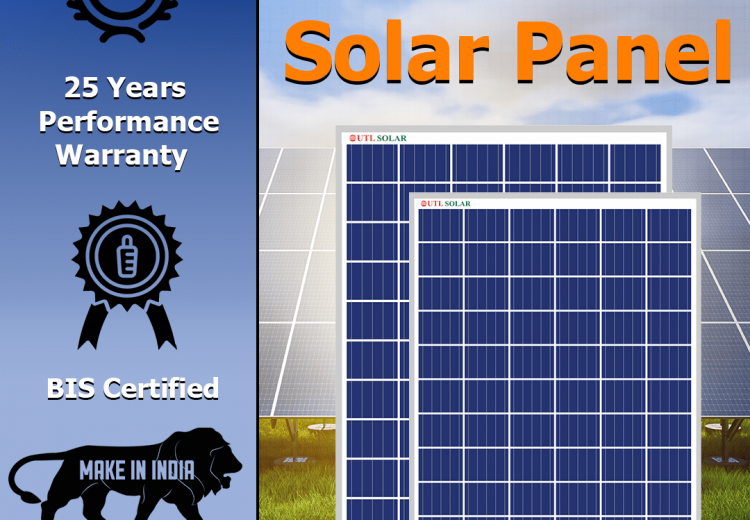 25 Years Performance Warranty

BIS Certified

MAKE IN INDIA

Solar Panel

UTL SOLAR

UTL SOLAR